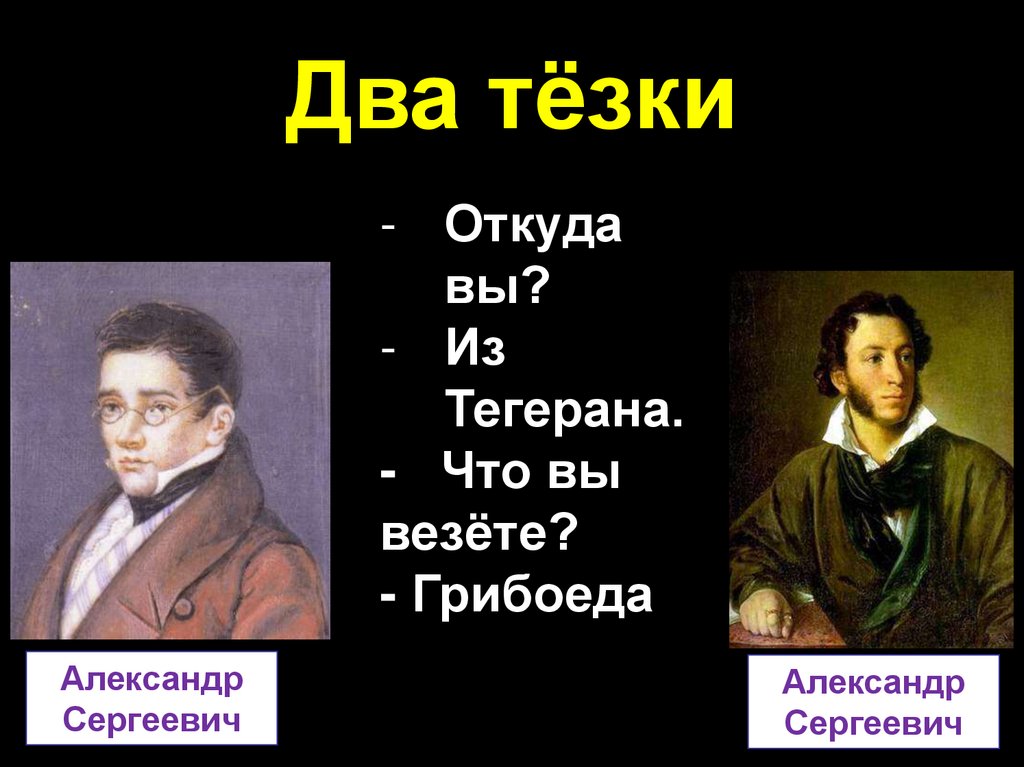 Два тёзки

- Откуда вы?
- Из Тегерана.
- Что вы везёте?
- Грибоеда

Александр Сергеевич

Александр Сергеевич